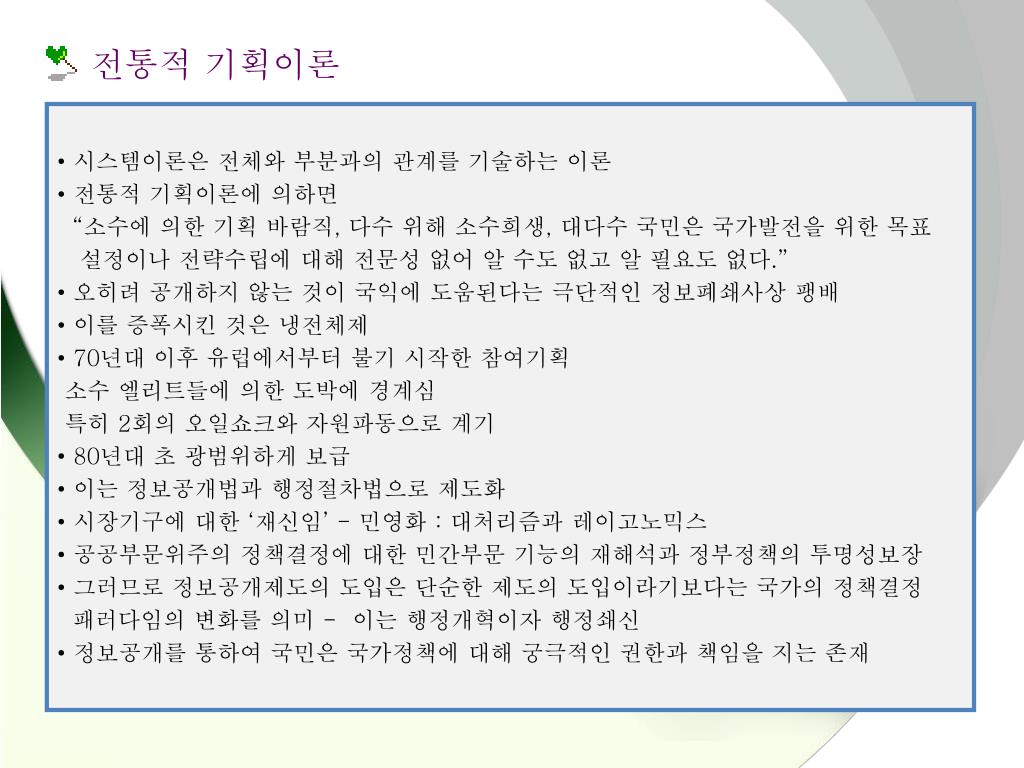 전통적 기획이론

• 시스템이론은 전체와 부분과의 관계를 기술하는 이론
• 전통적 기획이론에 의하면
“소수에 의한 기획 바람직, 다수 위해 소수희생, 대다수 국민은 국가발전을 위한 목표 설정이나 전략수립에 대해 전문성 없어 알 수도 없고 알 필요도 없다.”
• 오히려 공개하지 않는 것이 국익에 도움된다는 극단적인 정보폐쇄사상 팽배
• 이를 증폭시킨 것은 냉전체제
• 70년대 이후 유럽에서부터 불기 시작한 참여기획
소수 엘리트들에 의한 도박에 경계심
특히 2회의 오일쇼크와 자원파동으로 계기
• 80년대 초 광범위하게 보급
• 이는 정보공개법과 행정절차법으로 제도화
• 시장기구에 대한 ‘재신임’ – 민영화 : 대처리즘과 레이고노믹스
• 공공부문위주의 정책결정에 대한 민간부문 기능의 재해석과 정부정책의 투명성보장
• 그러므로 정보공개제도의 도입은 단순한 제도의 도입이라기보다는 국가의 정책결정 패러다임의 변화를 의미 – 이는 행정개혁이자 행정쇄신
• 정보공개를 통하여 국민은 국가정책에 대해 궁극적인 권한과 책임을 지는 존재